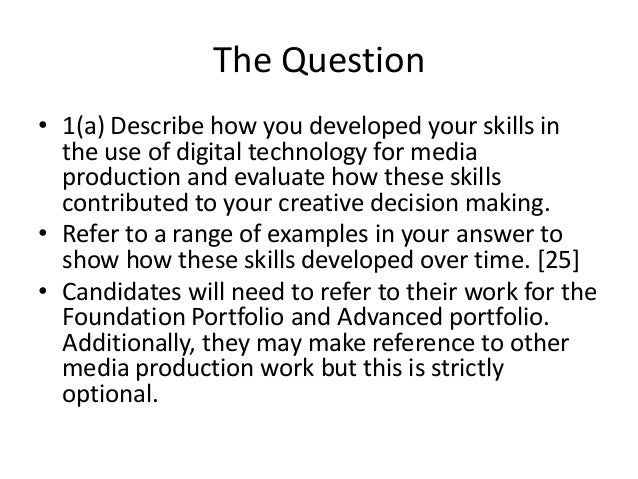 The Question

• 1(a) Describe how you developed your skills in the use of digital technology for media production and evaluate how these skills contributed to your creative decision making.
• Refer to a range of examples in your answer to show how these skills developed over time. [25]
• Candidates will need to refer to their work for the Foundation Portfolio and Advanced portfolio. Additionally, they may make reference to other media production work but this is strictly optional.